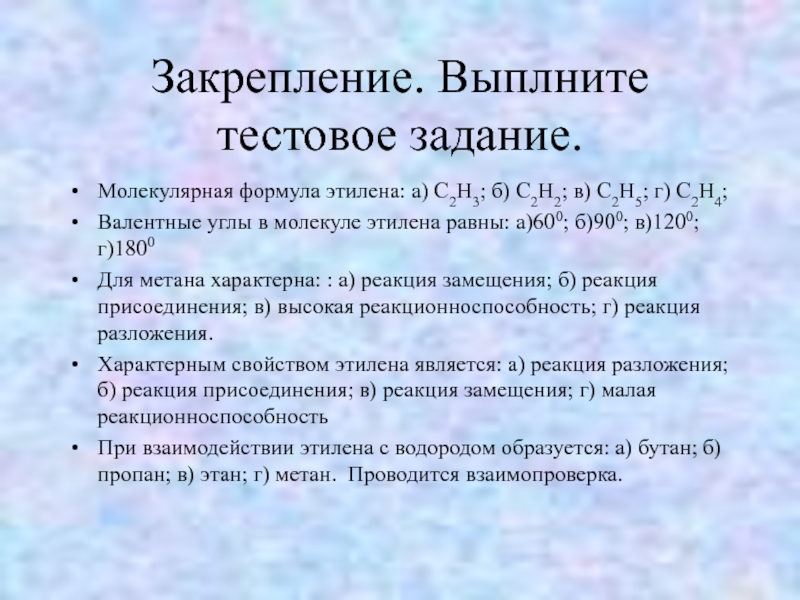 Закрепление. Выплните тестовое задание.

• Молекулярная формула этилена: а) $C_2H_3$; б) $C_2H_2$; в) $C_2H_5$; г) $C_2H_4$;
• Валентные углы в молекуле этилена равны: а)$60^0$; б)$90^0$; в)$120^0$; г)$180^0$
• Для метана характерна: : а) реакция замещения; б) реакция присоединения; в) высокая реакционноспособность; г) реакция разложения.
• Характерным свойством этилена является: а) реакция разложения; б) реакция присоединения; в) реакция замещения; г) малая реакционноспособность
• При взаимодействии этилена с водородом образуется: а) бутан; б) пропан; в) этан; г) метан. Проводится взаимопроверка.